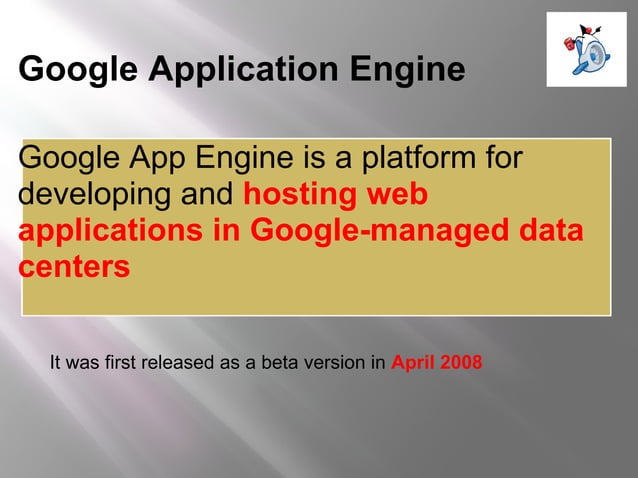 Google Application Engine

Google App Engine is a platform for developing and hosting web applications in Google-managed data centers

It was first released as a beta version in April 2008